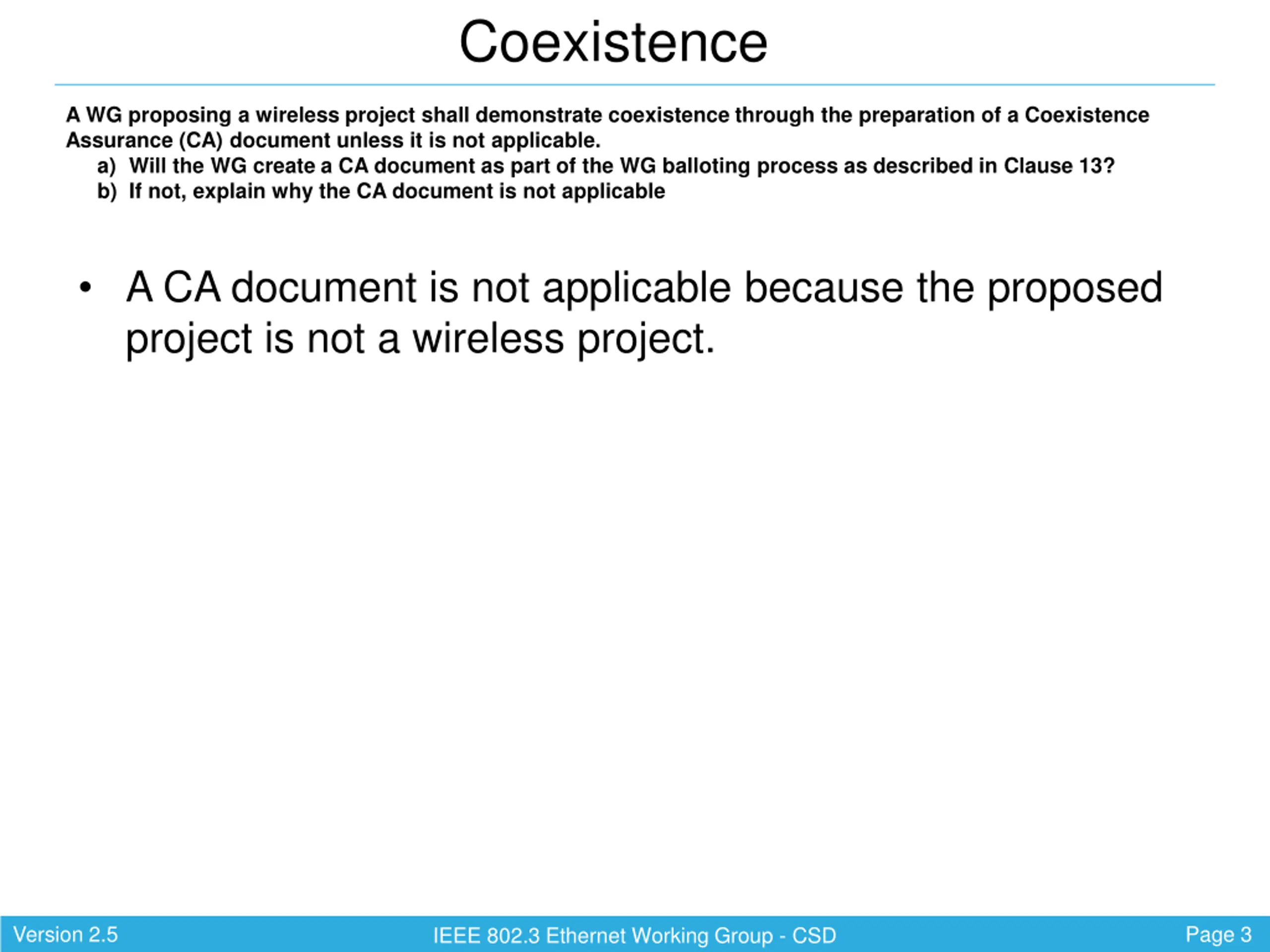 Coexistence

A WG proposing a wireless project shall demonstrate coexistence through the preparation of a Coexistence Assurance (CA) document unless it is not applicable.

a) Will the WG create a CA document as part of the WG balloting process as described in Clause 13?

b) If not, explain why the CA document is not applicable

• A CA document is not applicable because the proposed project is not a wireless project.

Version 2.5

IEEE 802.3 Ethernet Working Group - CSD

Page 3